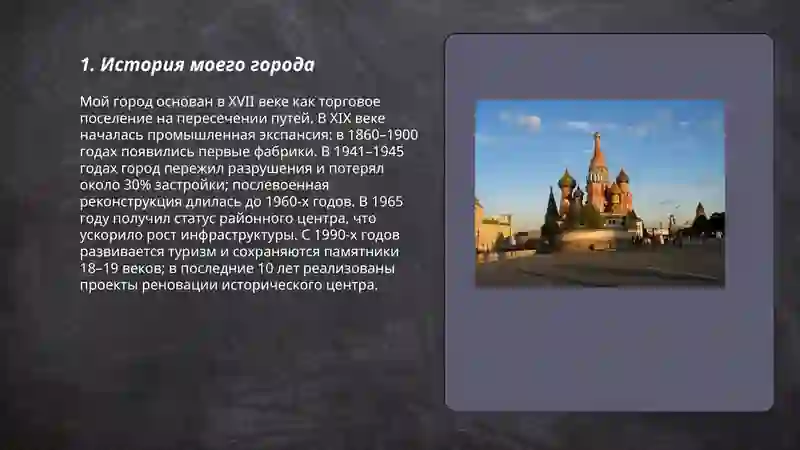 1. История моего города

Мой город основан в XVII веке как торговое поселение на пересечении путей. В XIX веке началась промышленная экспансия: в 1860–1900 годах появились первые фабрики. В 1941–1945 годах город пережил разрушения и потерял около 30% застройки; послевоенная реконструкция длилась до 1960-х годов. В 1965 году получил статус районного центра, что ускорило рост инфраструктуры. С 1990-х годов развивается туризм и сохраняются памятники 18–19 веков; в последние 10 лет реализованы проекты реновации исторического центра.